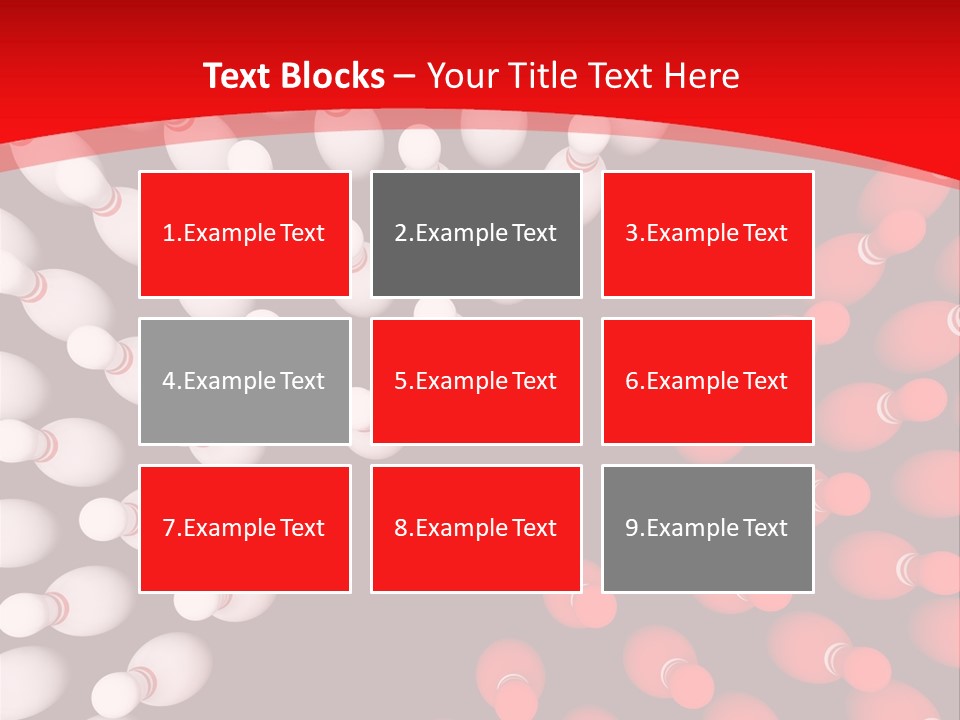 Text Blocks – Your Title Text Here

1.Example Text

2.Example Text

3.Example Text

4.Example Text

5.Example Text

6.Example Text

7.Example Text

8.Example Text

9.Example Text